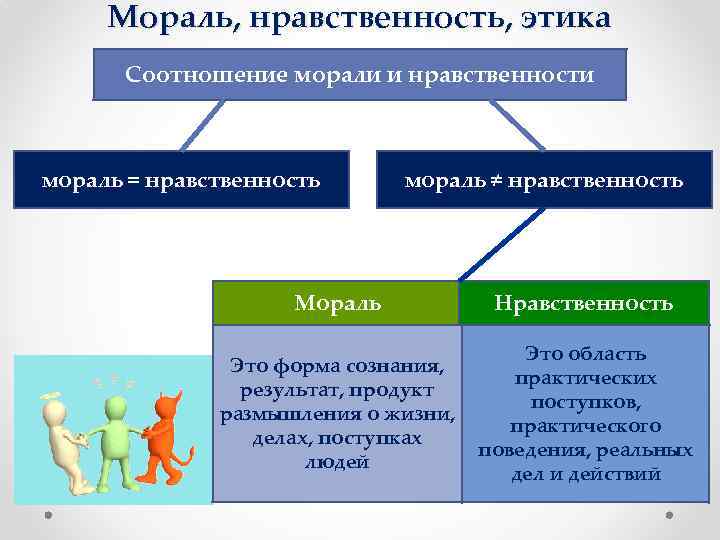 Мораль, нравственность, этика

Соотношение морали и нравственности

мораль = нравственность

мораль ≠ нравственность

| Мораль | Нравственность |
|---|---|
| Это форма сознания, результат, продукт размышления о жизни, делах, поступках людей | Это область практических поступков, практического поведения, реальных дел и действий |